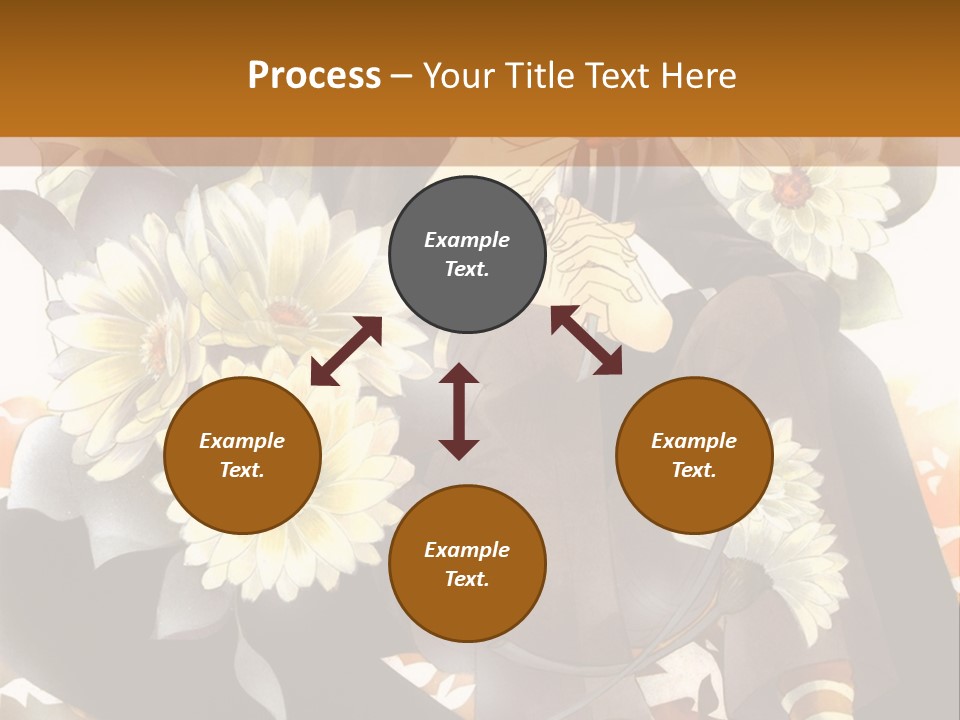 Process – Your Title Text Here

Example Text.

Example Text.

Example Text.

Example Text.